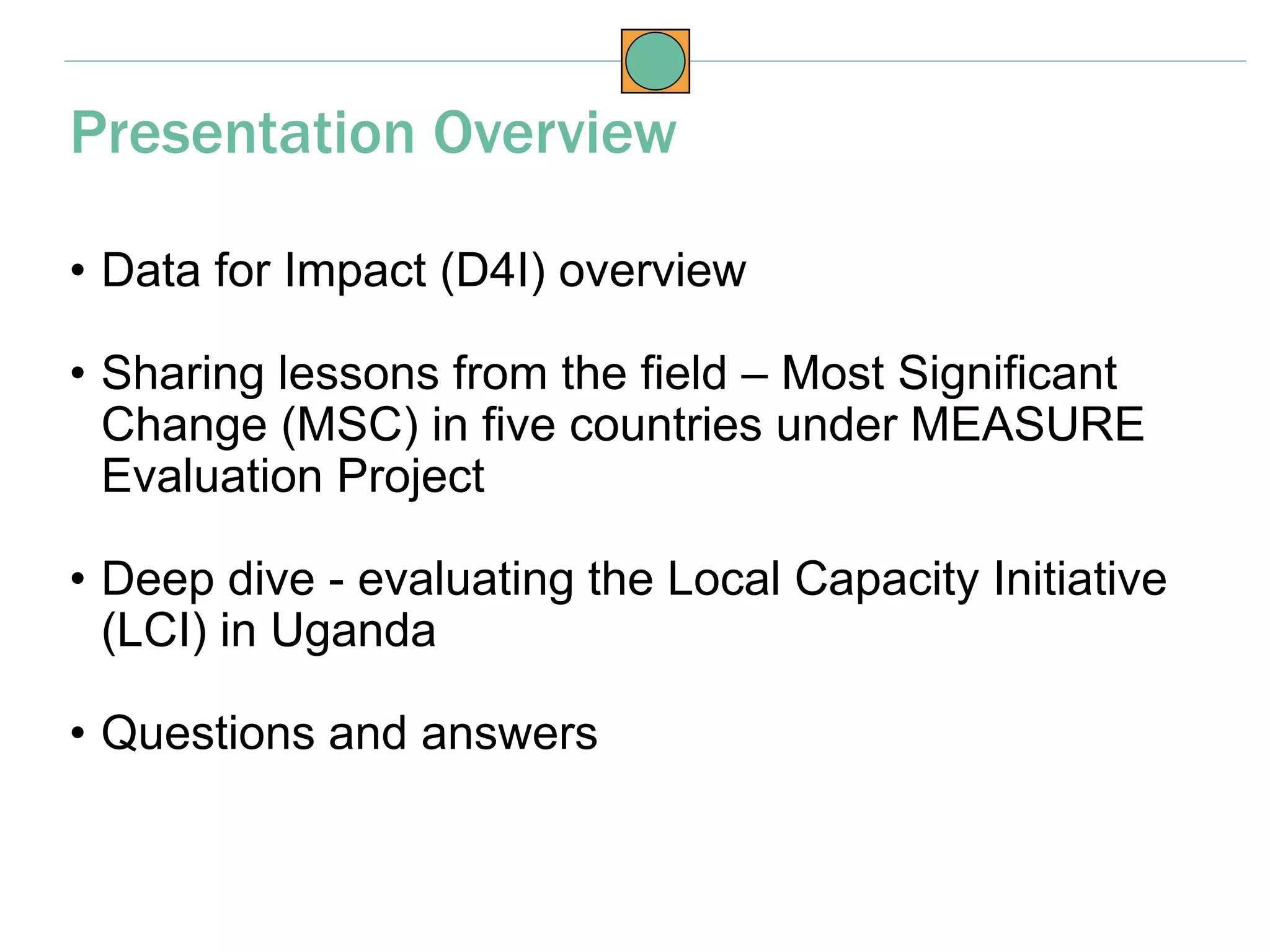 Presentation Overview

• Data for Impact (D4I) overview

• Sharing lessons from the field – Most Significant Change (MSC) in five countries under MEASURE Evaluation Project

• Deep dive - evaluating the Local Capacity Initiative (LCI) in Uganda

• Questions and answers